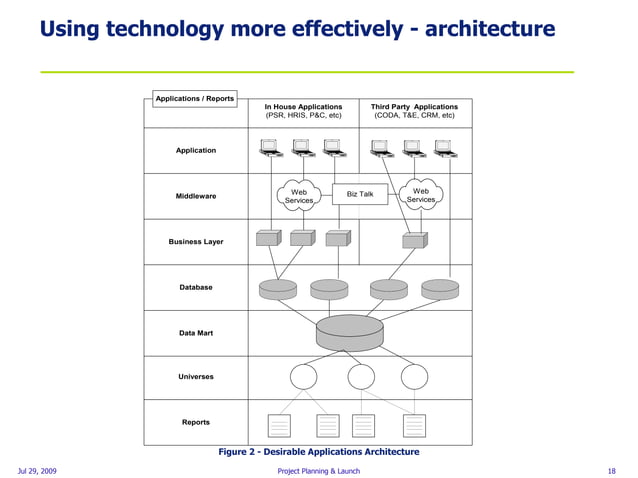 Using technology more effectively - architecture

Applications / Reports

In House Applications
(PSR, HRIS, P&C, etc)

Third Party Applications
(CODA, T&E, CRM, etc)

Application

Middleware

Web Services

Biz Talk

Web Services

Business Layer

Database

Data Mart

Universes

Reports

Figure 2 - Desirable Applications Architecture

Jul 29, 2009

Project Planning & Launch

18